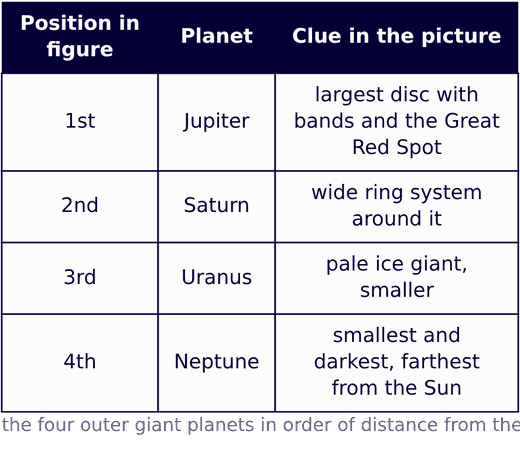 | Position in figure | Planet | Clue in the picture |
|---|---|---|
| 1st | Jupiter | largest disc with bands and the Great Red Spot |
| 2nd | Saturn | wide ring system around it |
| 3rd | Uranus | pale ice giant, smaller |
| 4th | Neptune | smallest and darkest, farthest from the Sun |

the four outer giant planets in order of distance from the